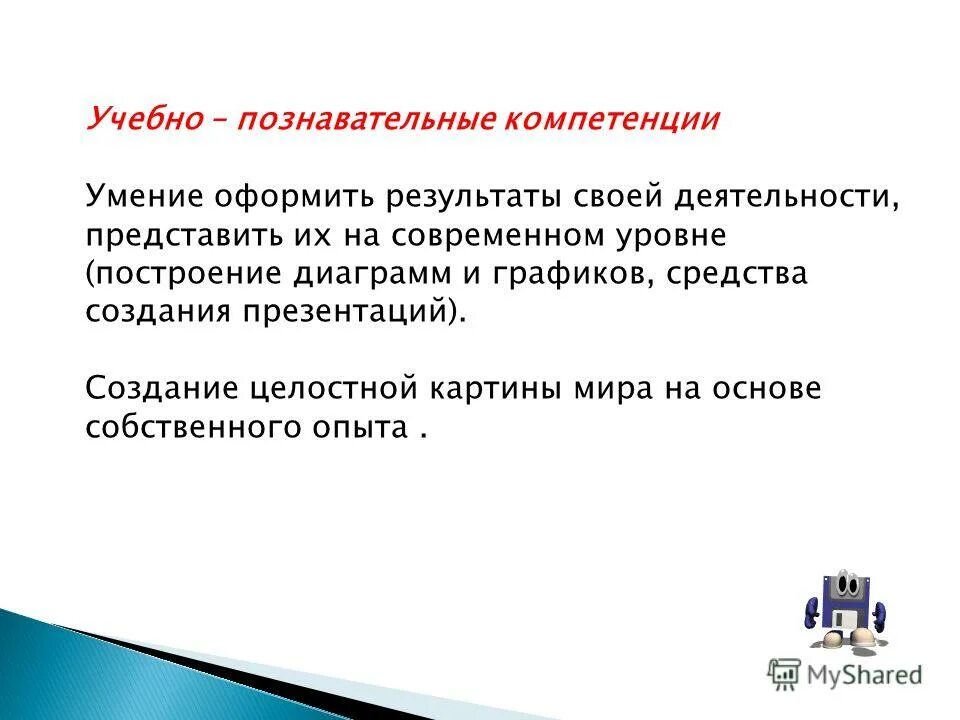 Учебно – познавательные компетенции

Умение оформить результаты своей деятельности, представить их на современном уровне (построение диаграмм и графиков, средства создания презентаций).

Создание целостной картины мира на основе собственного опыта .

MyShared